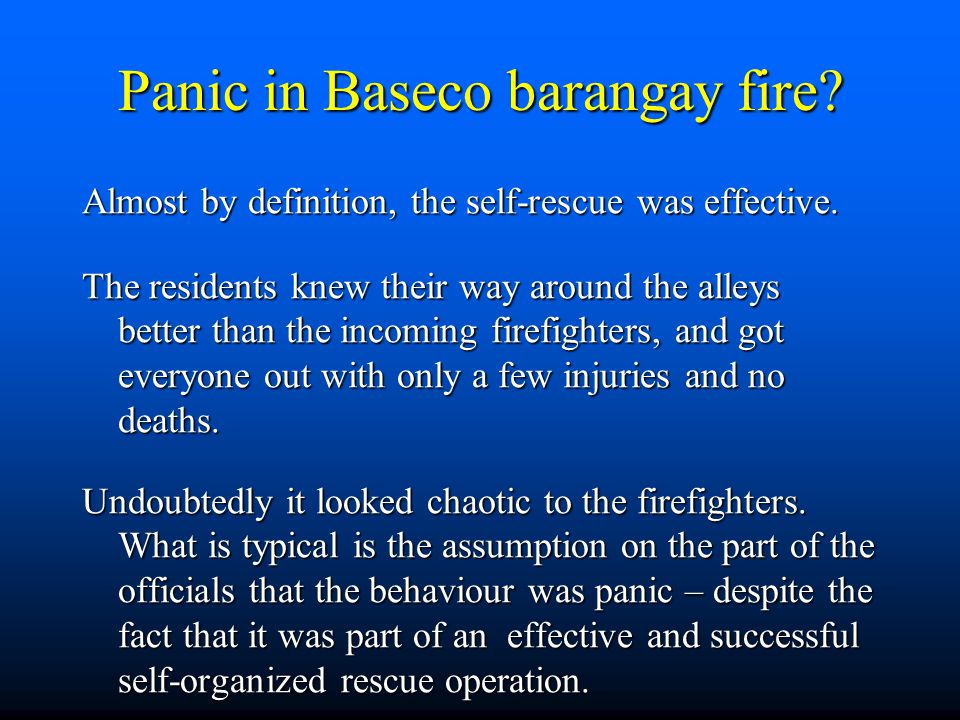 Panic in Baseco barangay fire?

Almost by definition, the self-rescue was effective.

The residents knew their way around the alleys better than the incoming firefighters, and got everyone out with only a few injuries and no deaths.

Undoubtedly it looked chaotic to the firefighters. What is typical is the assumption on the part of the officials that the behaviour was panic – despite the fact that it was part of an effective and successful self-organized rescue operation.